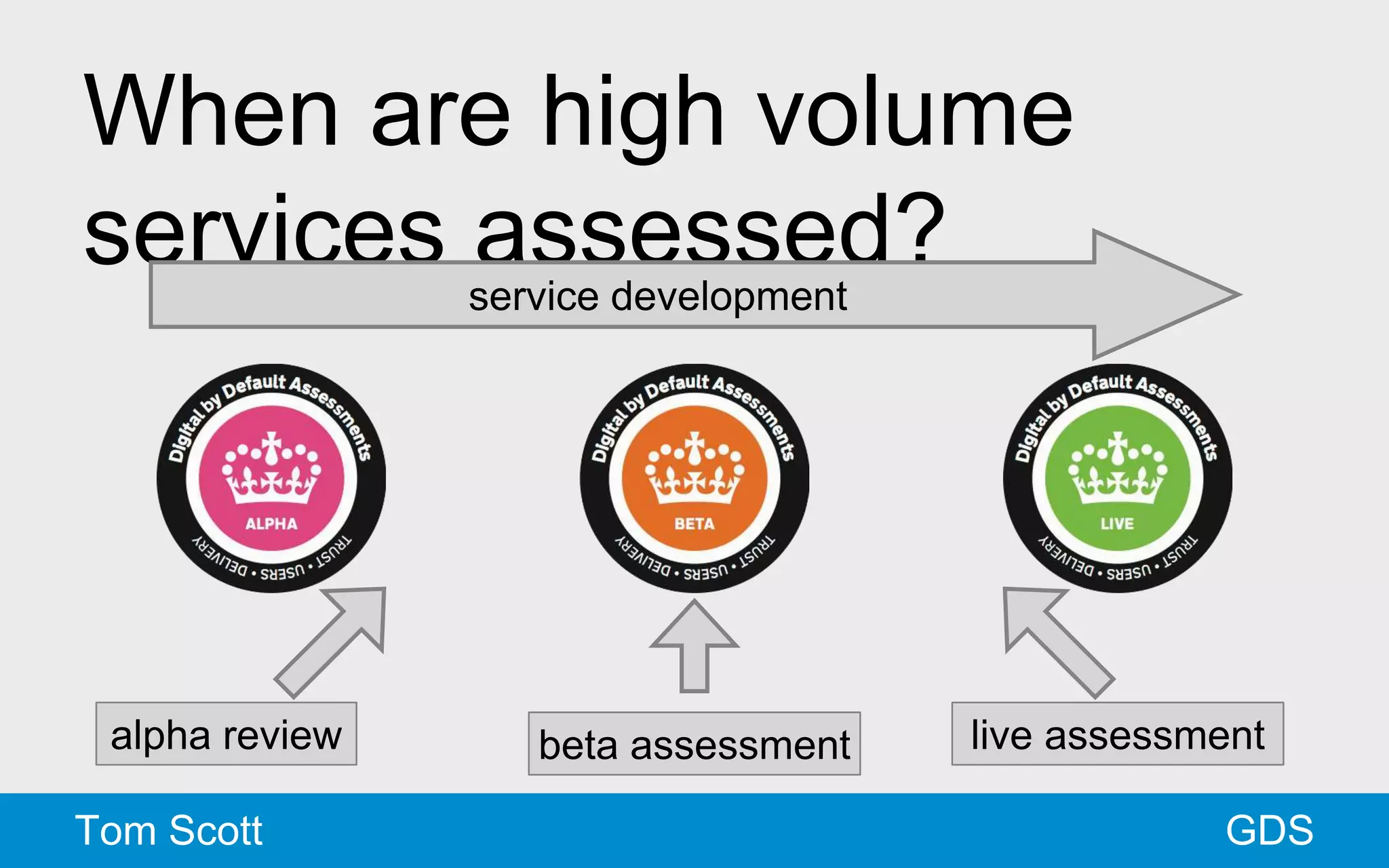 When are high volume services assessed?

service development

Digital by Default Assessments
ALPHA
DELIVERY • USERS • TRUST

Digital by Default Assessments
BETA
DELIVERY • USERS • TRUST

Digital by Default Assessments
LIVE
DELIVERY • USERS • TRUST

alpha review

beta assessment

live assessment

Tom Scott

GDS